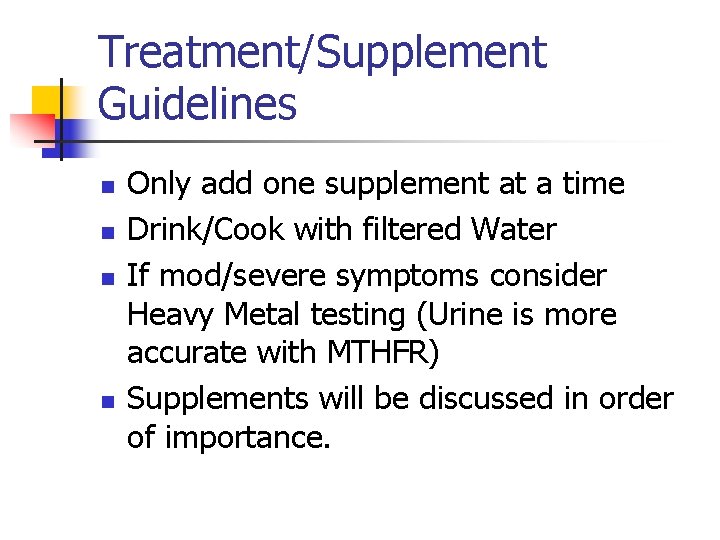 Treatment/Supplement Guidelines

- Only add one supplement at a time
- Drink/Cook with filtered Water
- If mod/severe symptoms consider Heavy Metal testing (Urine is more accurate with MTHFR)
- Supplements will be discussed in order of importance.